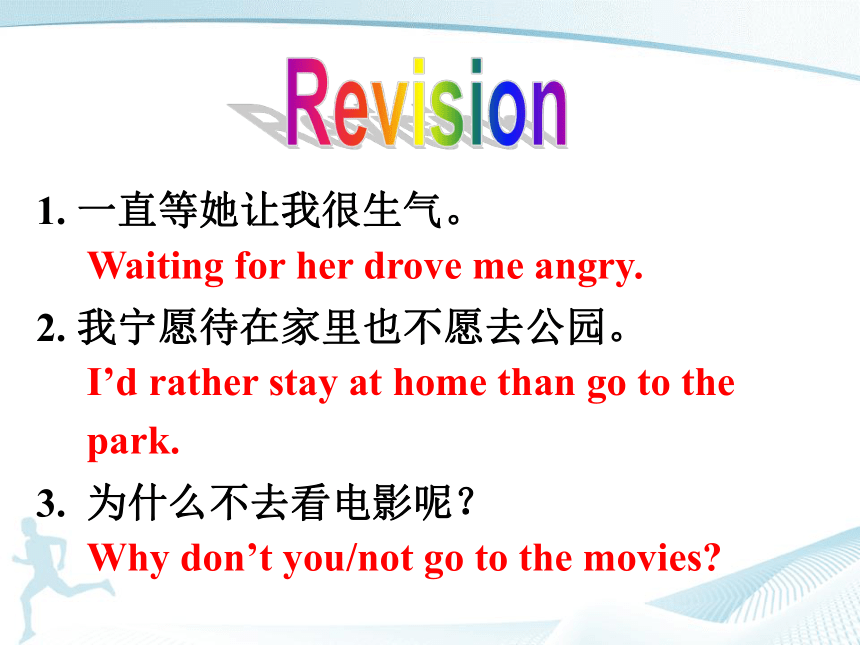 Revision

1. 一直等她让我很生气。
Waiting for her drove me angry.

2. 我宁愿待在家里也不愿去公园。
I’d rather stay at home than go to the park.

3. 为什么不去看电影呢？
Why don’t you/not go to the movies?